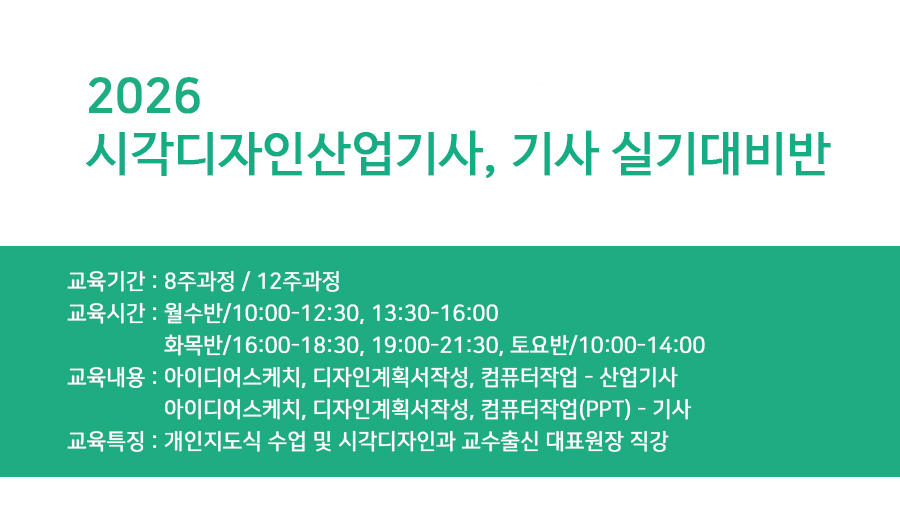 2026
시각디자인산업기사, 기사 실기대비반

교육기간 : 8주과정 / 12주과정
교육시간 : 월수반/10:00-12:30, 13:30-16:00
화목반/16:00-18:30, 19:00-21:30, 토요반/10:00-14:00
교육내용 : 아이디어스케치, 디자인계획서작성, 컴퓨터작업 - 산업기사
아이디어스케치, 디자인계획서작성, 컴퓨터작업(PPT) - 기사
교육특징 : 개인지도식 수업 및 시각디자인과 교수출신 대표원장 직강